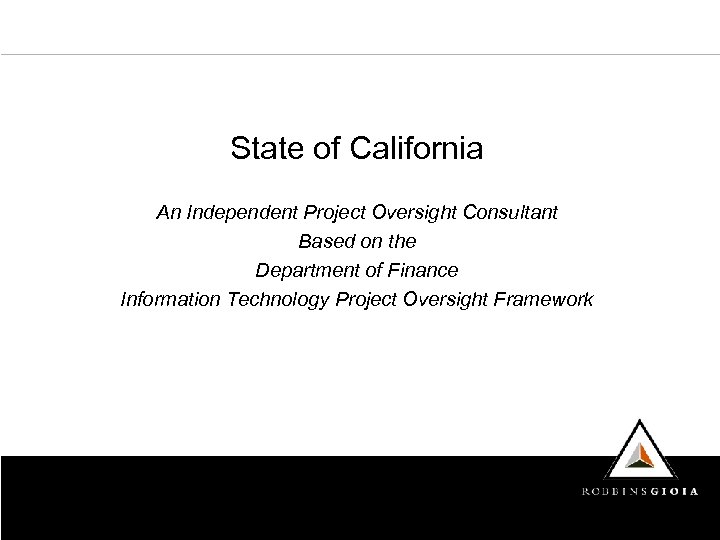 State of California

An Independent Project Oversight Consultant
Based on the
Department of Finance
Information Technology Project Oversight Framework

ROBBINSGIOIA